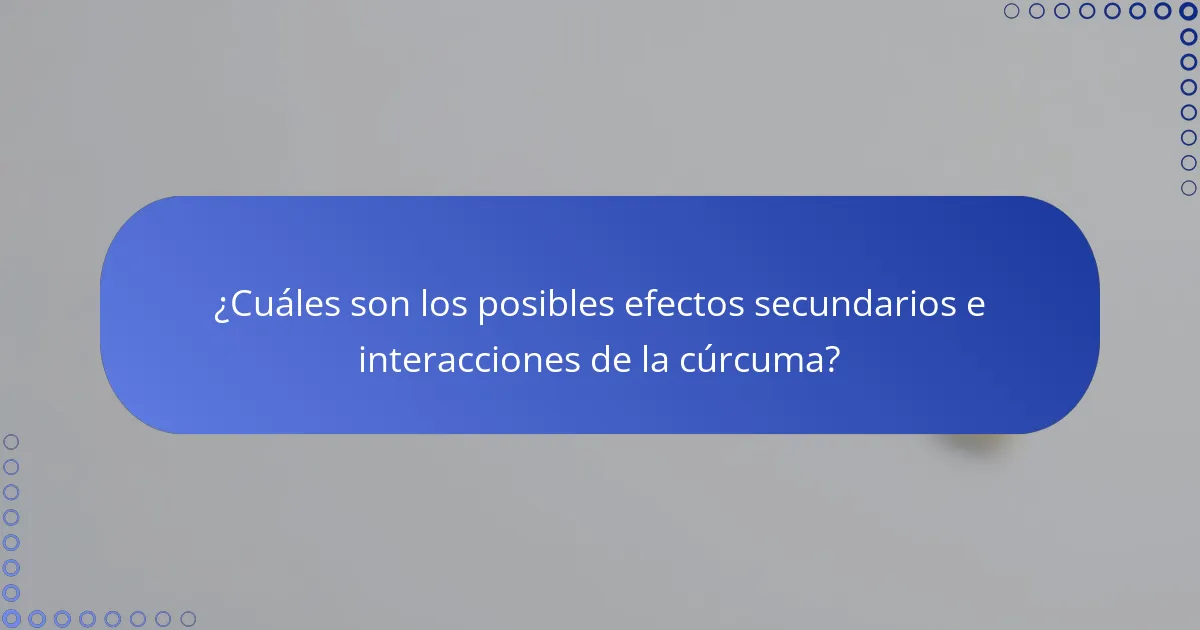 ¿Cuáles son los posibles efectos secundarios e interacciones de la cúrcuma?